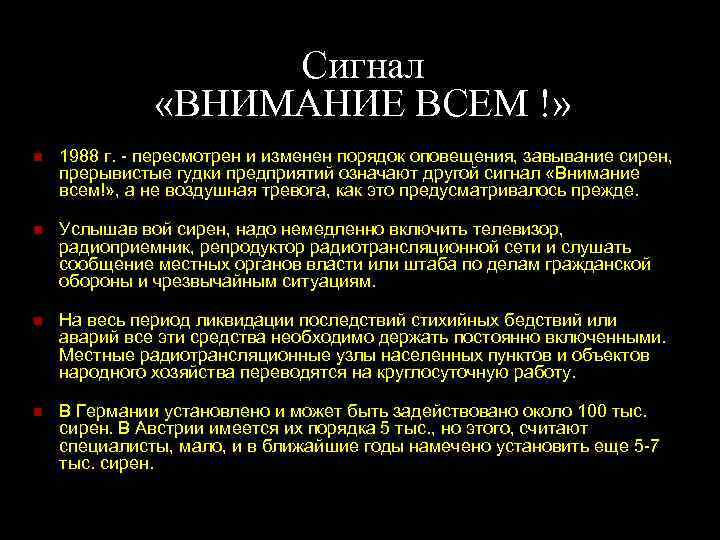 Сигнал
«ВНИМАНИЕ ВСЕМ !»

1988 г. - пересмотрен и изменен порядок оповещения, завывание сирен, прерывистые гудки предприятий означают другой сигнал «Внимание всем!», а не воздушная тревога, как это предусматривалось прежде.

Услышав вой сирен, надо немедленно включить телевизор, радиоприемник, репродуктор радиотрансляционной сети и слушать сообщение местных органов власти или штаба по делам гражданской обороны и чрезвычайным ситуациям.

На весь период ликвидации последствий стихийных бедствий или аварий все эти средства необходимо держать постоянно включенными. Местные радиотрансляционные узлы населенных пунктов и объектов народного хозяйства переводятся на круглосуточную работу.

В Германии установлено и может быть задействовано около 100 тыс. сирен. В Австрии имеется их порядка 5 тыс., но этого, считают специалисты, мало, и в ближайшие годы намечено установить еще 5-7 тыс. сирен.